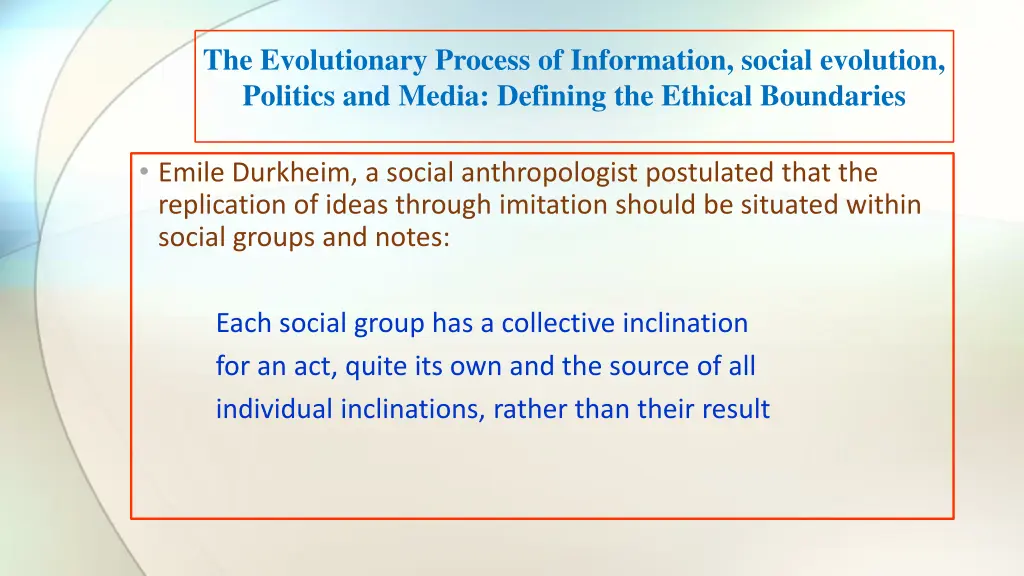 The Evolutionary Process of Information, social evolution, Politics and Media: Defining the Ethical Boundaries

• Emile Durkheim, a social anthropologist postulated that the replication of ideas through imitation should be situated within social groups and notes:

Each social group has a collective inclination for an act, quite its own and the source of all individual inclinations, rather than their result